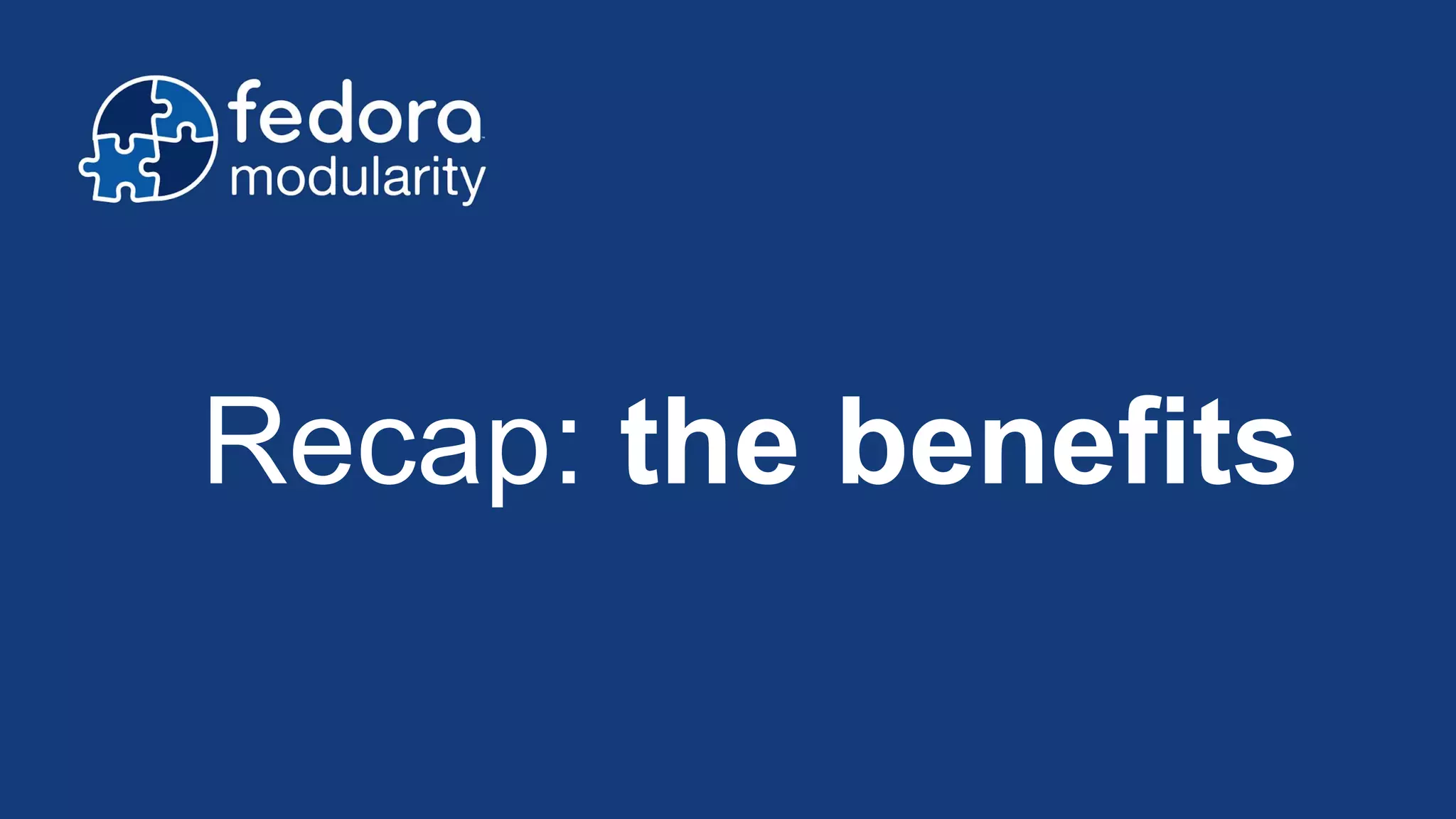 fedora
modularity

Recap: the benefits